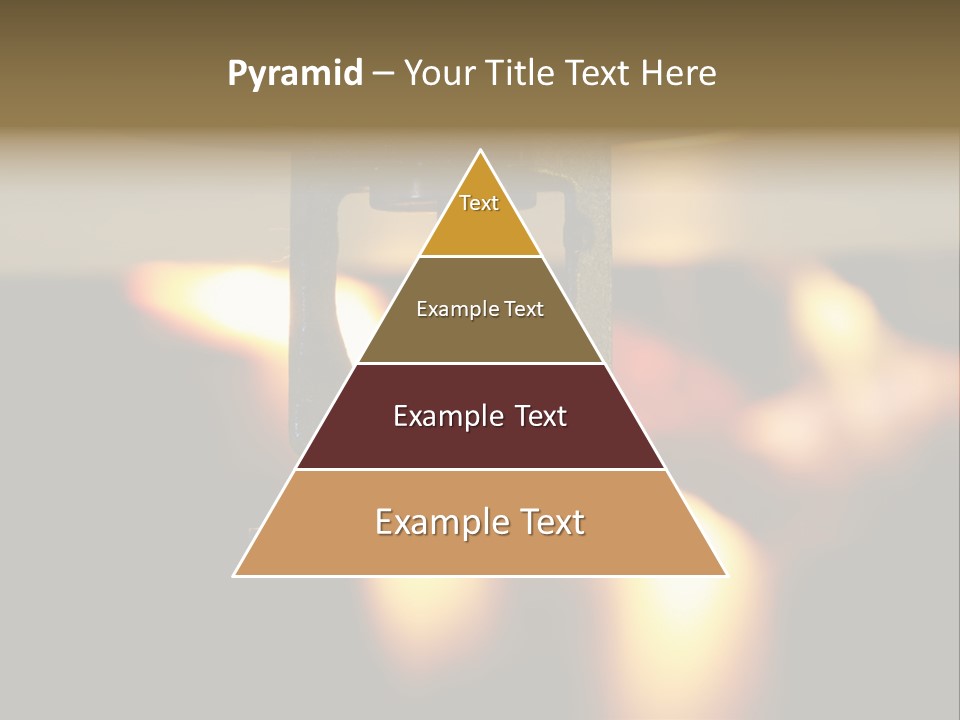 Pyramid – Your Title Text Here

Text

Example Text

Example Text

Example Text